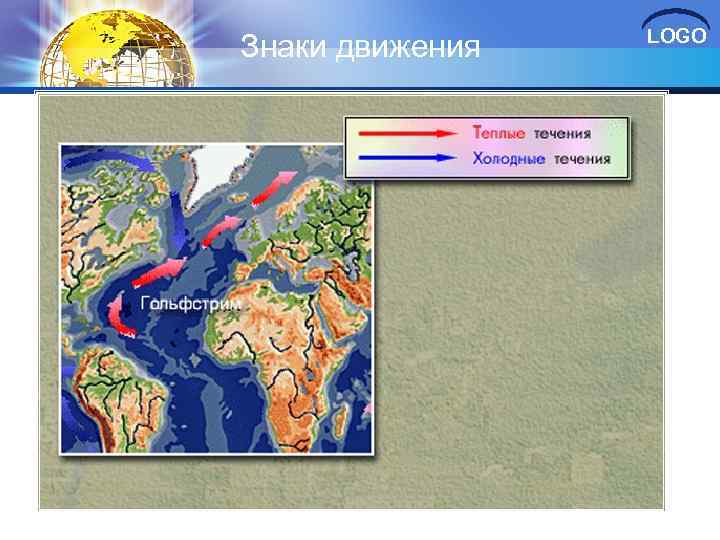 Знаки движения

LOGO

Теплые течения
Холодные течения

Гольфстрим